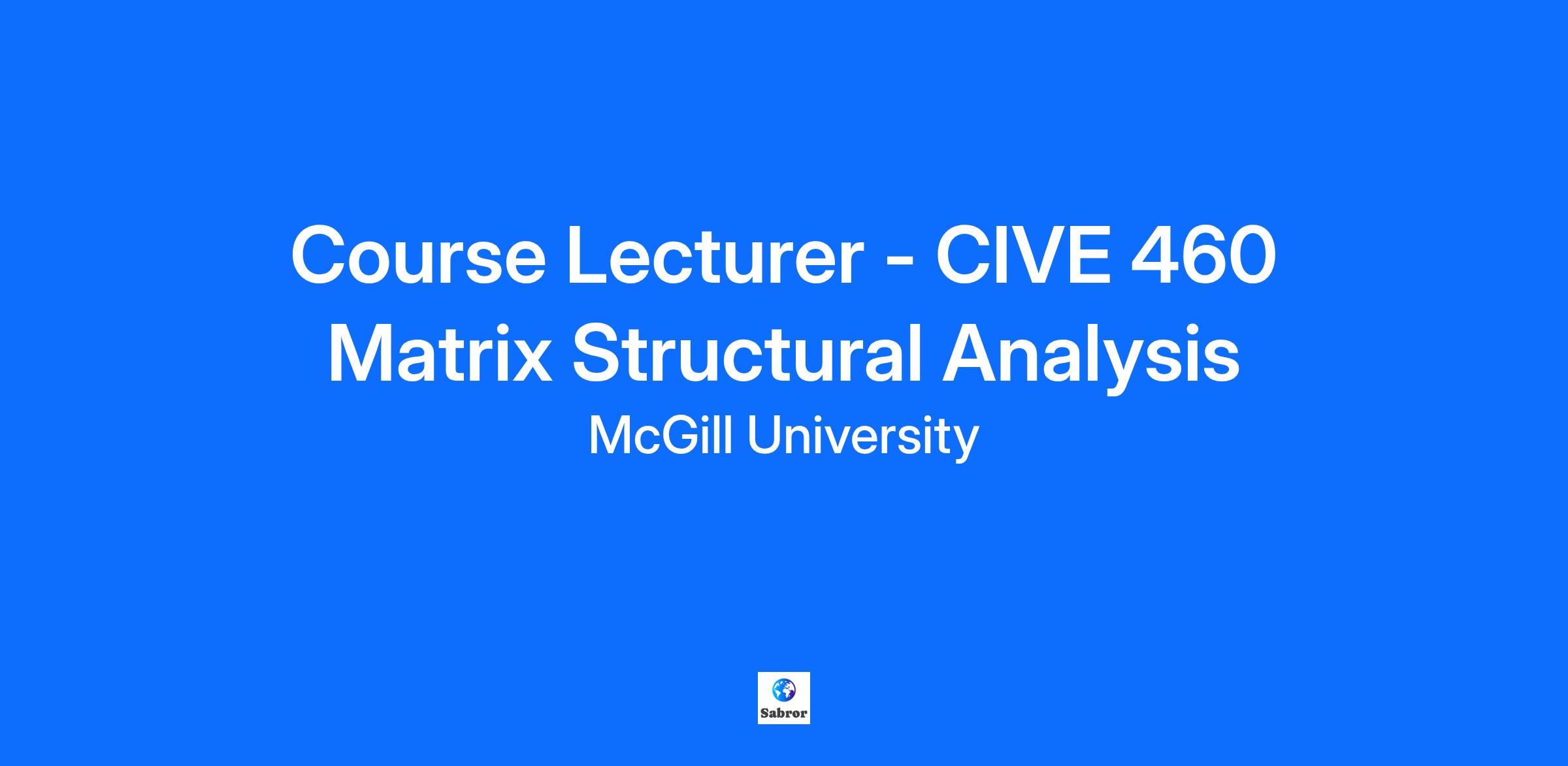 Course Lecturer - CIVE 460
Matrix Structural Analysis
McGill University

Sabror